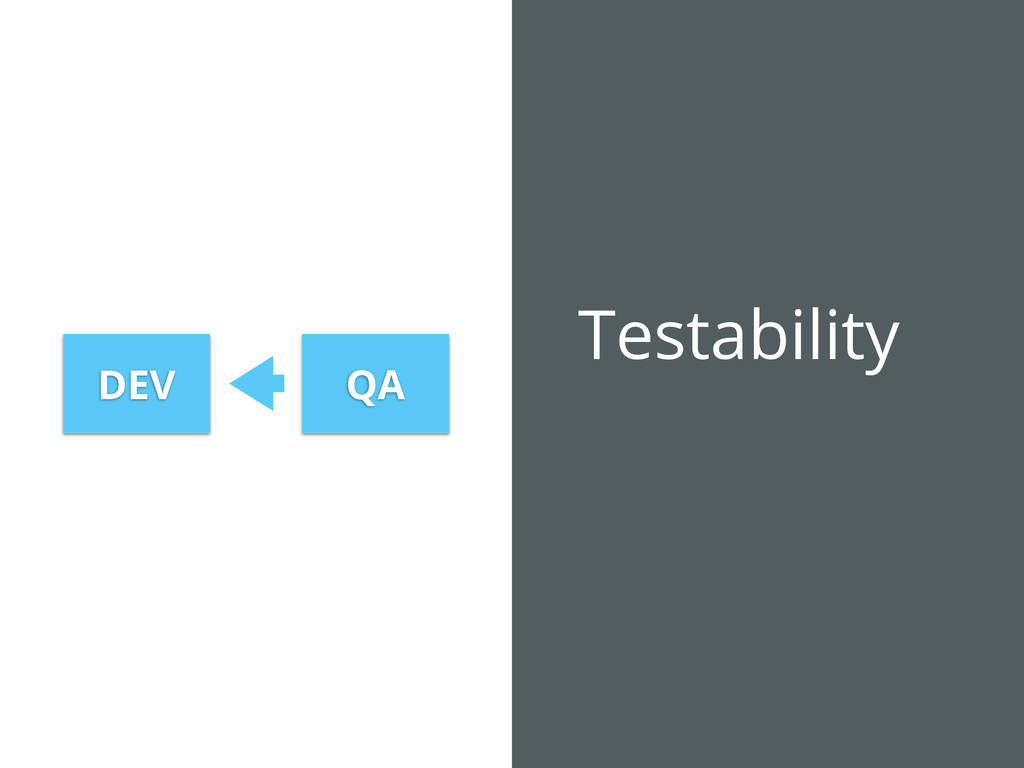 DEV

QA

Testability